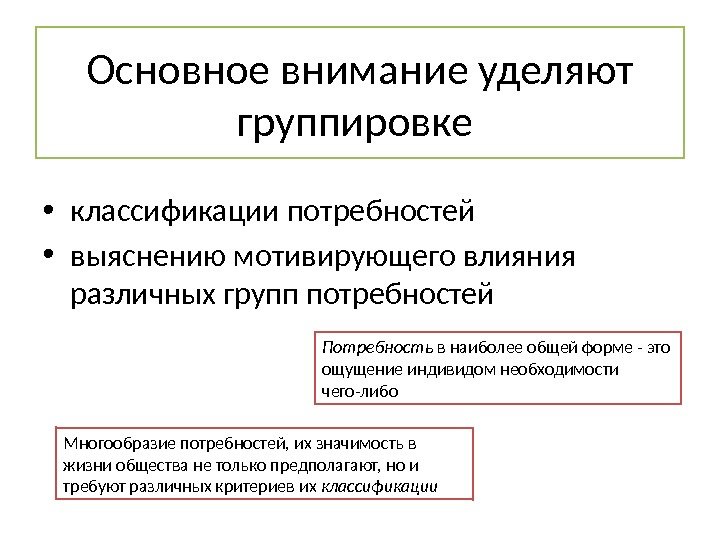 Основное внимание уделяют группировке

• классификации потребностей
• выяснению мотивирующего влияния различных групп потребностей

Потребность в наиболее общей форме - это ощущение индивидом необходимости чего-либо

Многообразие потребностей, их значимость в жизни общества не только предполагают, но и требуют различных критериев их классификации